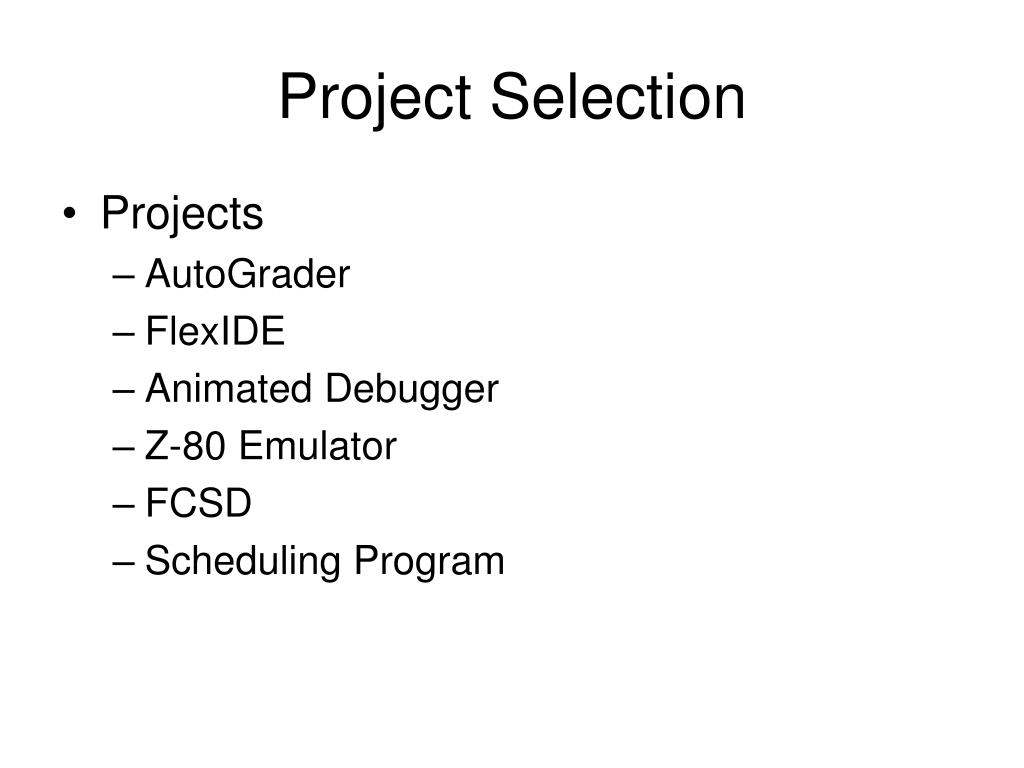 Project Selection

• Projects
– AutoGrader
– FlexIDE
– Animated Debugger
– Z-80 Emulator
– FCSD
– Scheduling Program